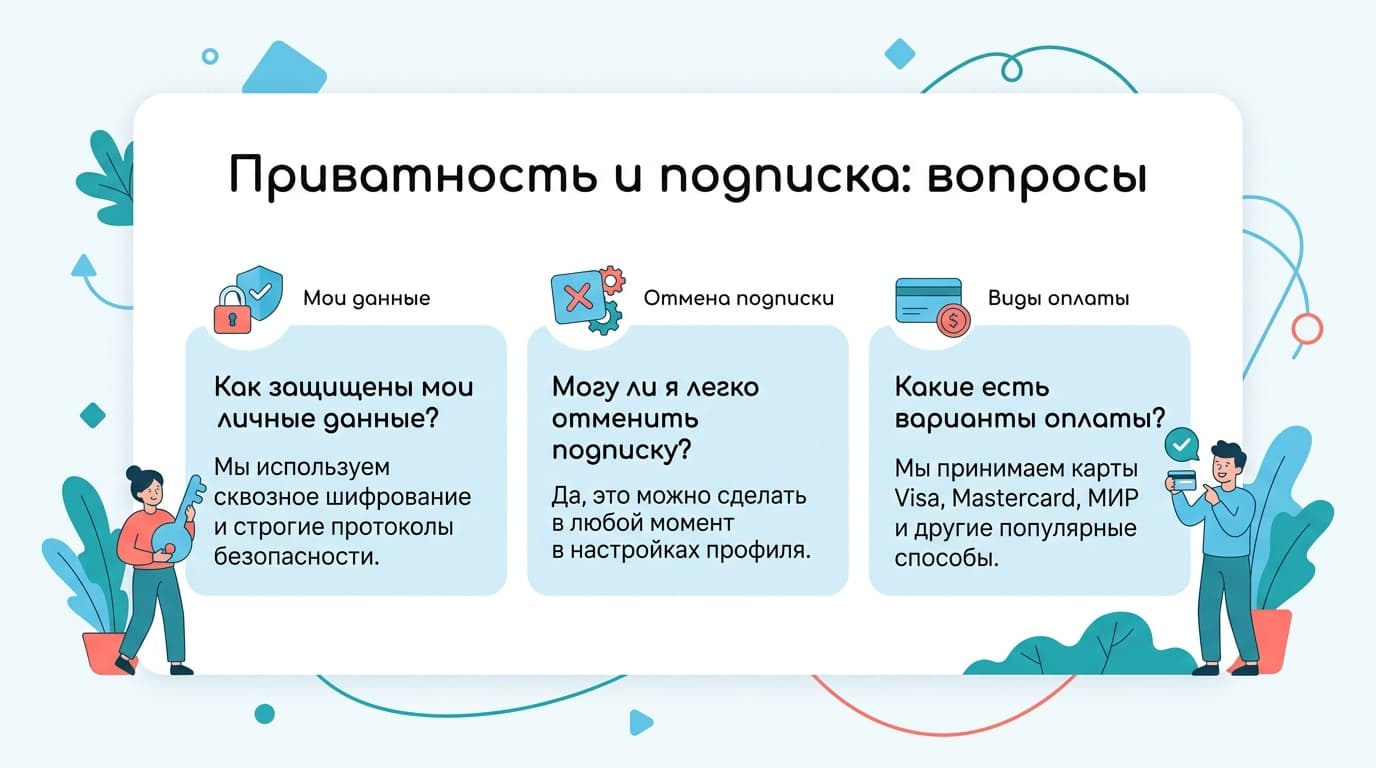 Приватность и подписка: вопросы

Мои данные

Как защищены мои личные данные?

Мы используем сквозное шифрование и строгие протоколы безопасности.

Отмена подписки

Могу ли я легко отменить подписку?

Да, это можно сделать в любой момент в настройках профиля.

Виды оплаты

Какие есть варианты оплаты?

Мы принимаем карты Visa, Mastercard, МИР и другие популярные способы.